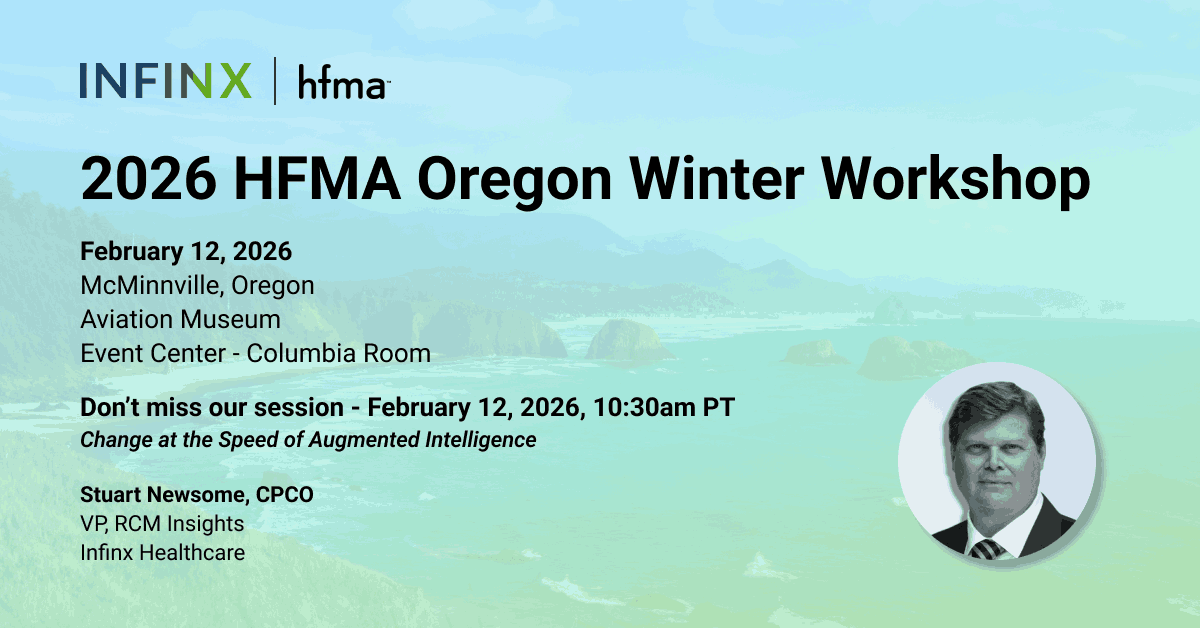 INFINX | hfma

2026 HFMA Oregon Winter Workshop

February 12, 2026
McMinnville, Oregon
Aviation Museum
Event Center - Columbia Room

Don't miss our session - February 12, 2026, 10:30am PT
Change at the Speed of Augmented Intelligence

Stuart Newsome, CPCO
VP, RCM Insights
Infinx Healthcare